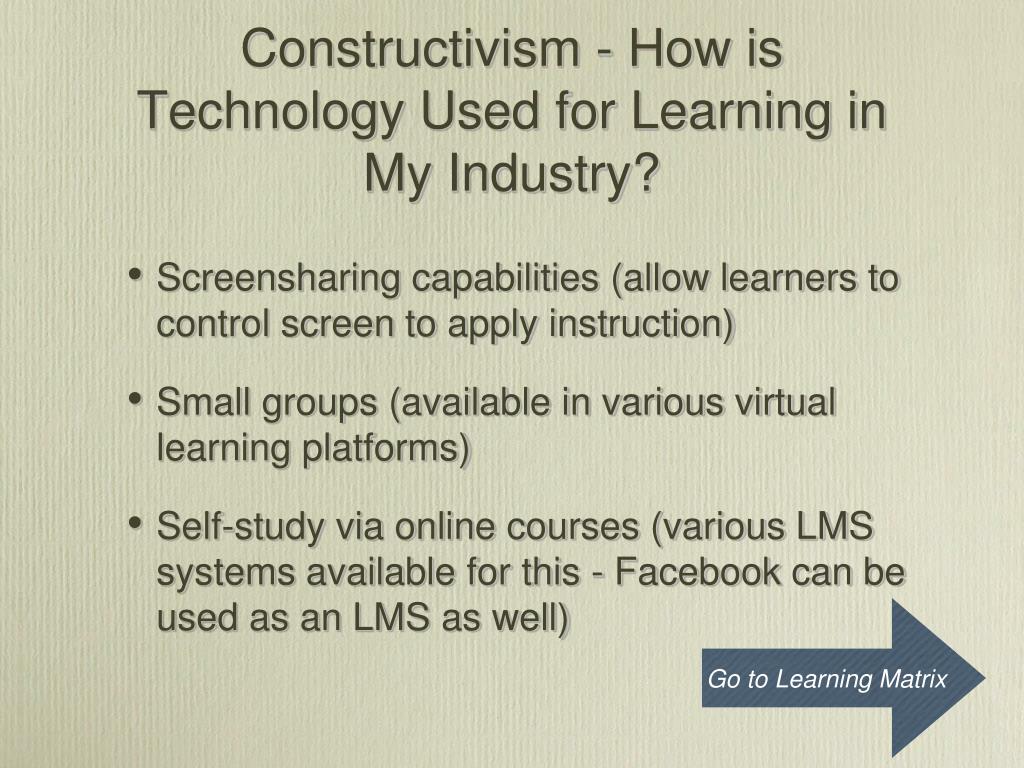 Constructivism - How is Technology Used for Learning in My Industry?

• Screensharing capabilities (allow learners to control screen to apply instruction)

• Small groups (available in various virtual learning platforms)

• Self-study via online courses (various LMS systems available for this - Facebook can be used as an LMS as well)

Go to Learning Matrix